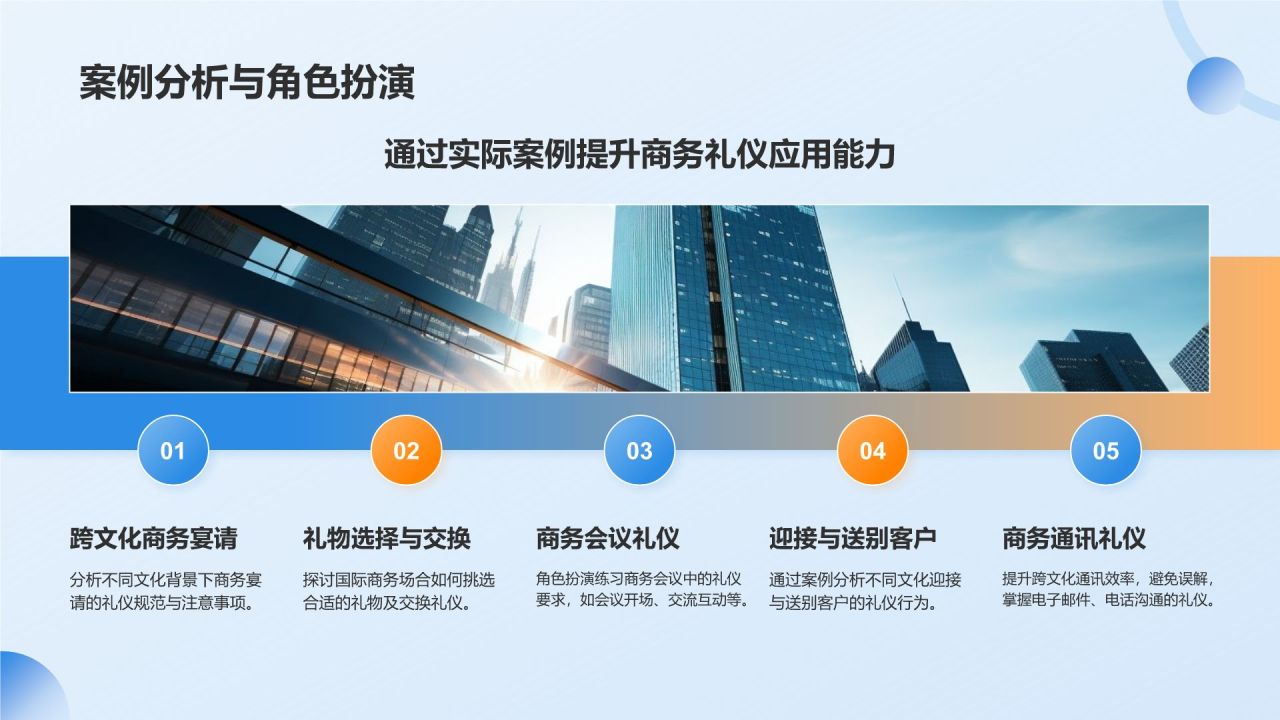 案例分析与角色扮演

通过实际案例提升商务礼仪应用能力

01

跨文化商务宴请

分析不同文化背景下商务宴请的礼仪规范与注意事项。

02

礼物选择与交换

探讨国际商务场合如何挑选合适的礼物及交换礼仪。

03

商务会议礼仪

角色扮演练习商务会议中的礼仪要求，如会议开场、交流互动等。

04

迎接与送别客户

通过案例分析不同文化迎接与送别客户的礼仪行为。

05

商务通讯礼仪

提升跨文化通讯效率，避免误解，掌握电子邮件、电话沟通的礼仪。